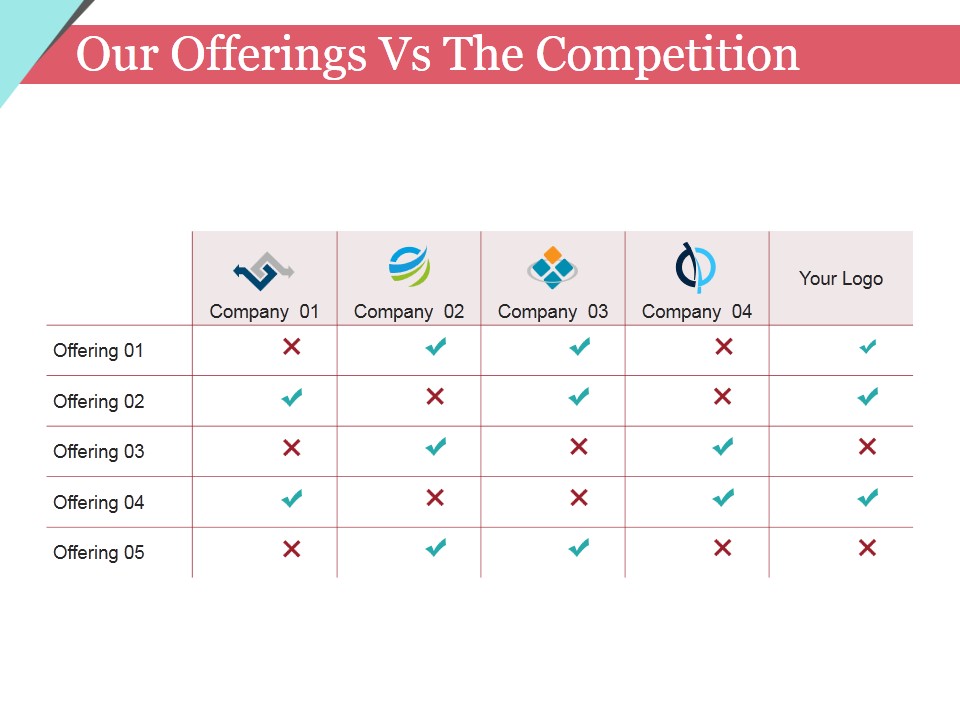 Our Offerings Vs The Competition

| | Company 01 | Company 02 | Company 03 | Company 04 | Your Logo |
|---|---|---|---|---|---|
| Offering 01 | ✗ | ✓ | ✓ | ✗ | ✓ |
| Offering 02 | ✓ | ✗ | ✓ | ✗ | ✓ |
| Offering 03 | ✗ | ✓ | ✗ | ✓ | ✗ |
| Offering 04 | ✓ | ✗ | ✗ | ✓ | ✓ |
| Offering 05 | ✗ | ✓ | ✓ | ✗ | ✗ |